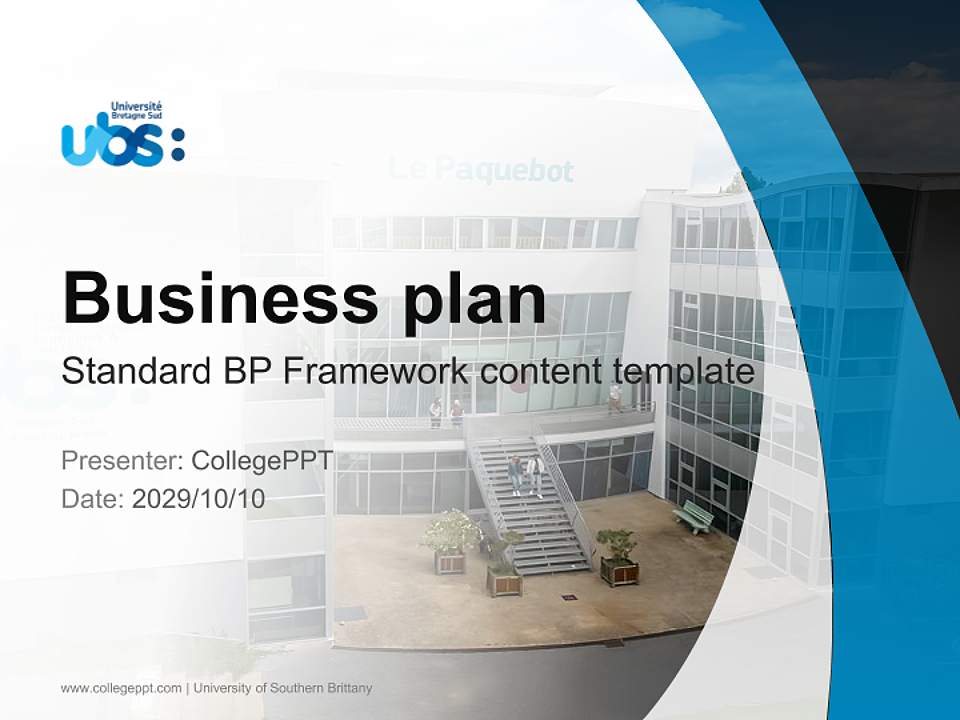 Université Bretagne Sud
ubs:

Le Paquebot

Business plan
Standard BP Framework content template

Presenter: CollegePPT
Date: 2029/10/10

www.collegeppt.com | University of Southern Brittany